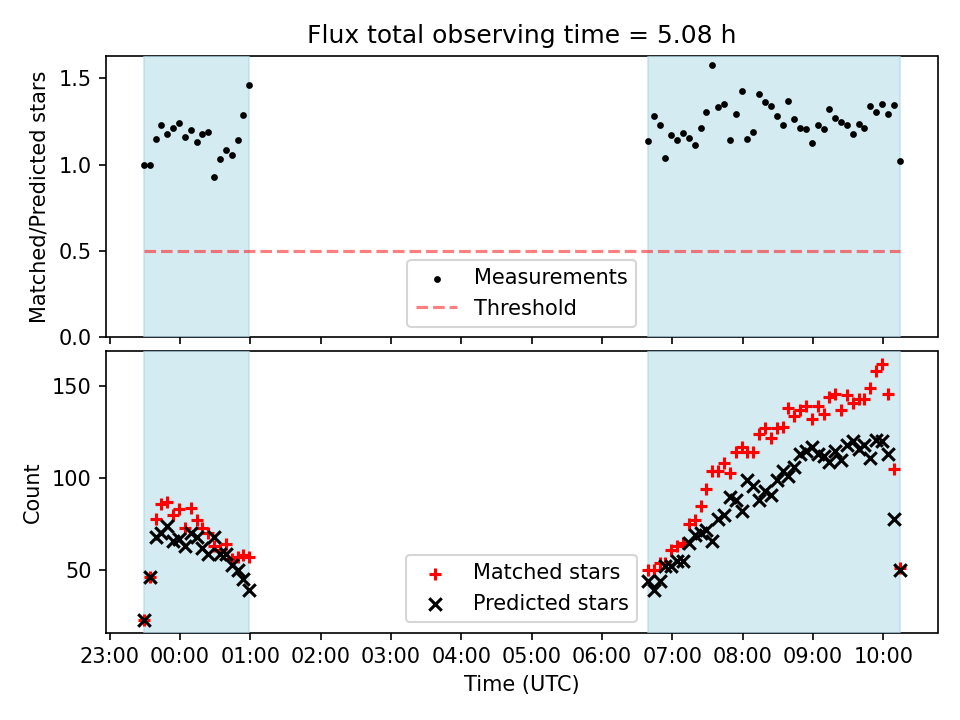 Flux total observing time = 5.08 h

Matched/Predicted stars

1.5
1.0
0.5
0.0

Measurements
Threshold

Count

150
100
50

Matched stars
Predicted stars

23:00 00:00 01:00 02:00 03:00 04:00 05:00 06:00 07:00 08:00 09:00 10:00
Time (UTC)